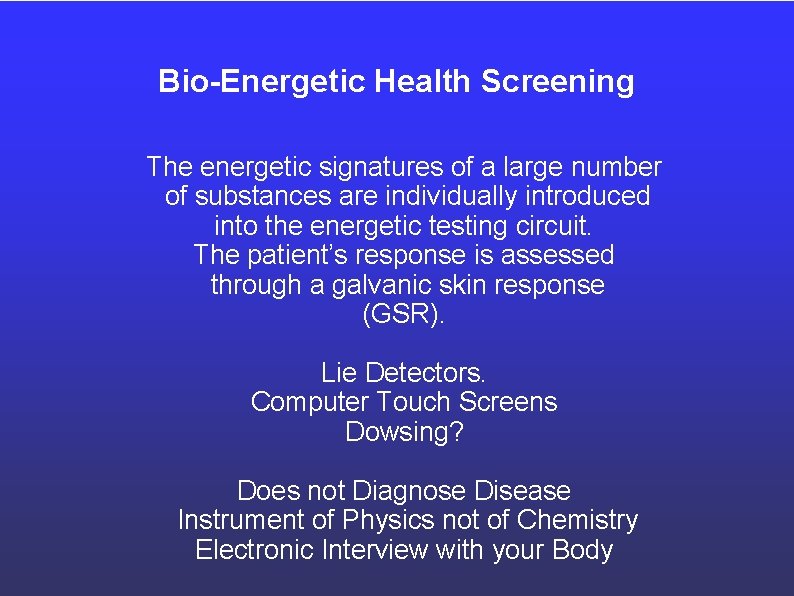 Bio-Energetic Health Screening

The energetic signatures of a large number of substances are individually introduced into the energetic testing circuit. The patient's response is assessed through a galvanic skin response (GSR).

Lie Detectors.
Computer Touch Screens
Dowsing?

Does not Diagnose Disease
Instrument of Physics not of Chemistry
Electronic Interview with your Body